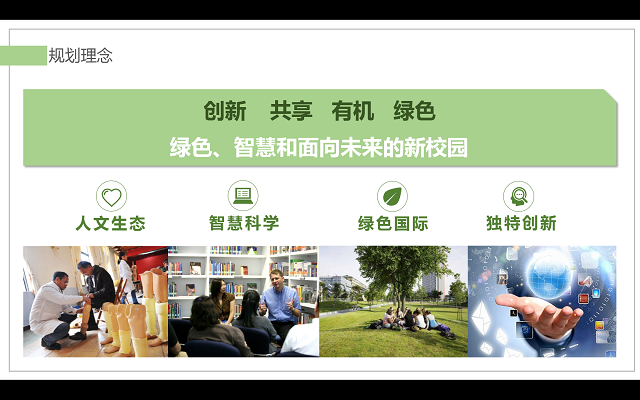 规划理念

创新　共享　有机　绿色

绿色、智慧和面向未来的新校园

人文生态

智慧科学

绿色国际

独特创新